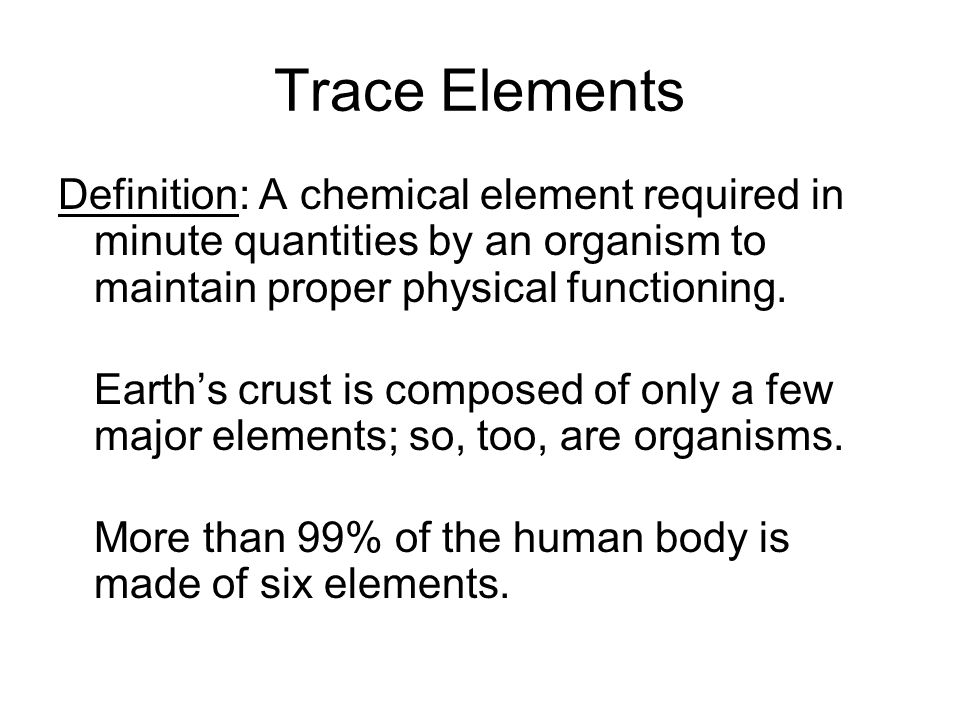 Trace Elements

Definition: A chemical element required in minute quantities by an organism to maintain proper physical functioning.

Earth’s crust is composed of only a few major elements; so, too, are organisms.

More than 99% of the human body is made of six elements.